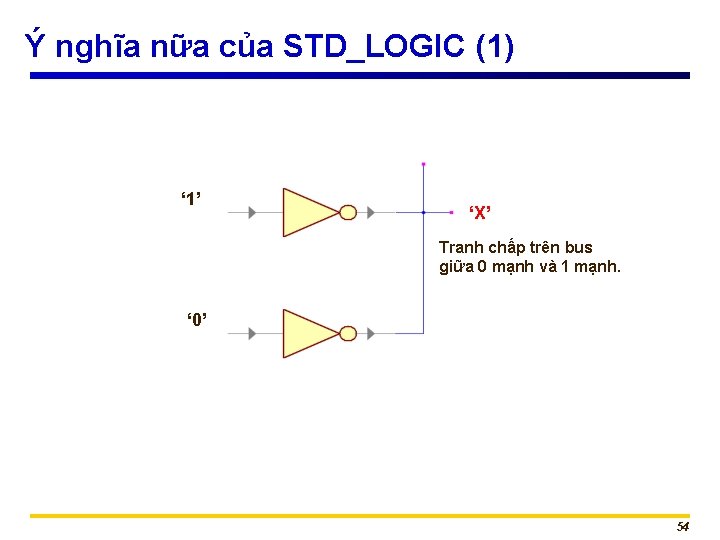 Ý nghĩa nữa của STD_LOGIC (1)

‘1’

‘X’

Tranh chấp trên bus giữa 0 mạnh và 1 mạnh.

‘0’

54